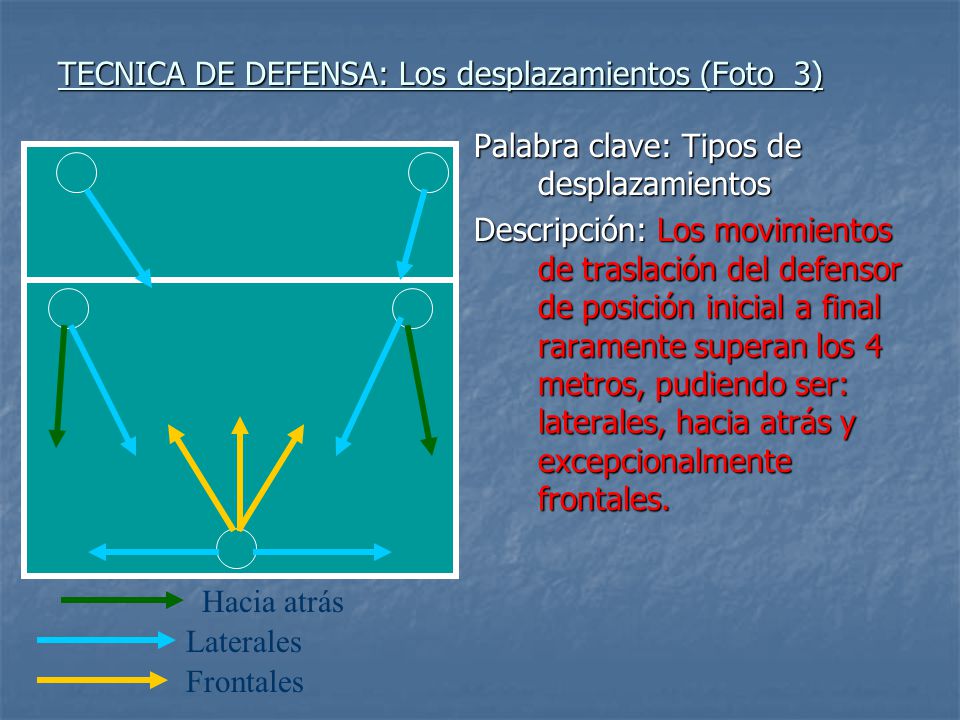 TECNICA DE DEFENSA: Los desplazamientos (Foto 3)

Palabra clave: Tipos de desplazamientos

Descripción: Los movimientos de traslación del defensor de posición inicial a final raramente superan los 4 metros, pudiendo ser: laterales, hacia atrás y excepcionalmente frontales.

Hacia atrás
Laterales
Frontales